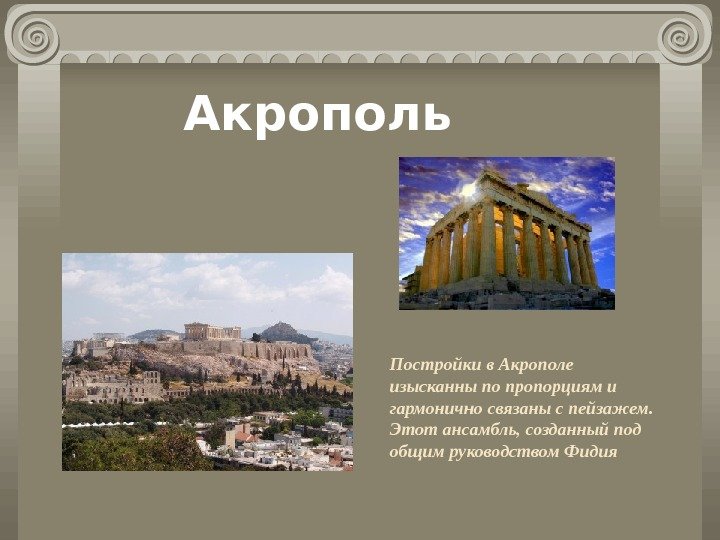 Акрополь

Постройки в Акрополе изысканны по пропорциям и гармонично связаны с пейзажем. Этот ансамбль, созданный под общим руководством Фидия